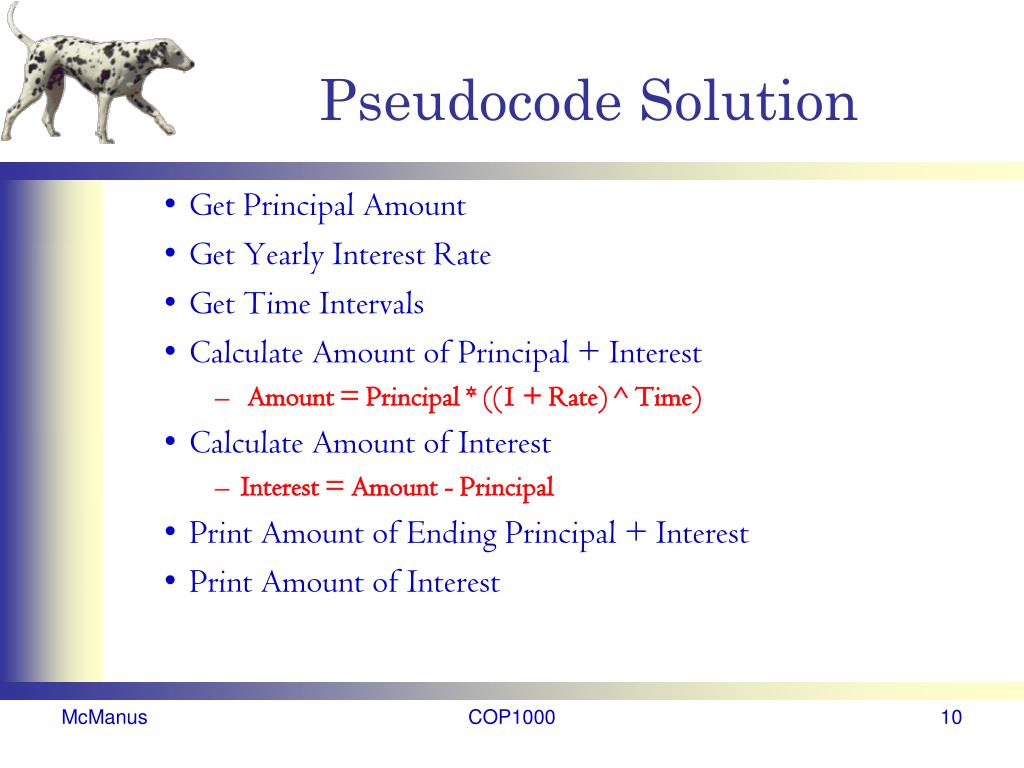 Pseudocode Solution

• Get Principal Amount
• Get Yearly Interest Rate
• Get Time Intervals
• Calculate Amount of Principal + Interest
– Amount = Principal * ((1 + Rate) ^ Time)
• Calculate Amount of Interest
– Interest = Amount - Principal
• Print Amount of Ending Principal + Interest
• Print Amount of Interest

McManus
COP1000
10